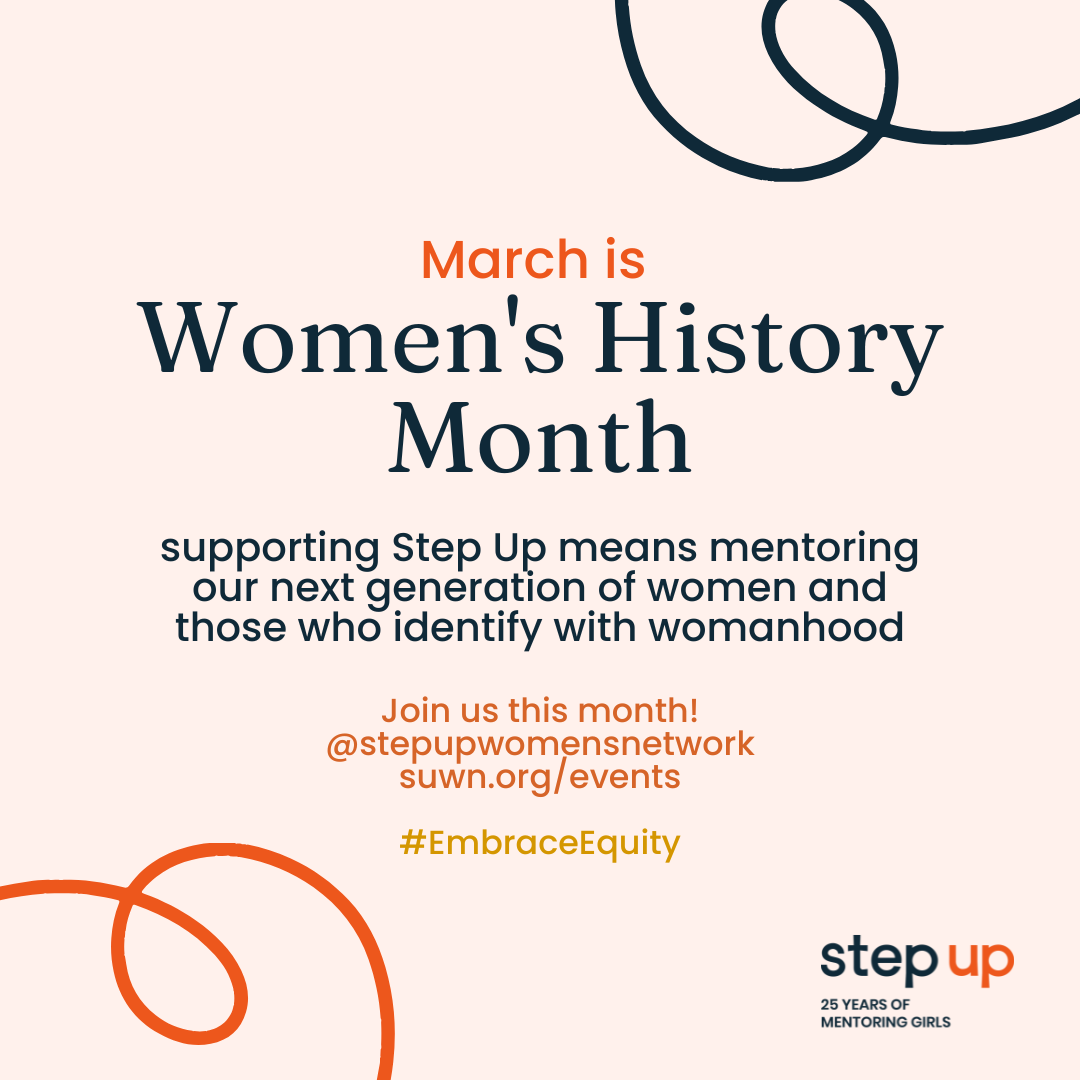 March is
Women's History Month

supporting Step Up means mentoring our next generation of women and those who identify with womanhood

Join us this month!
@stepupwomensnetwork
suwn.org/events

#EmbraceEquity

step up
25 YEARS OF MENTORING GIRLS